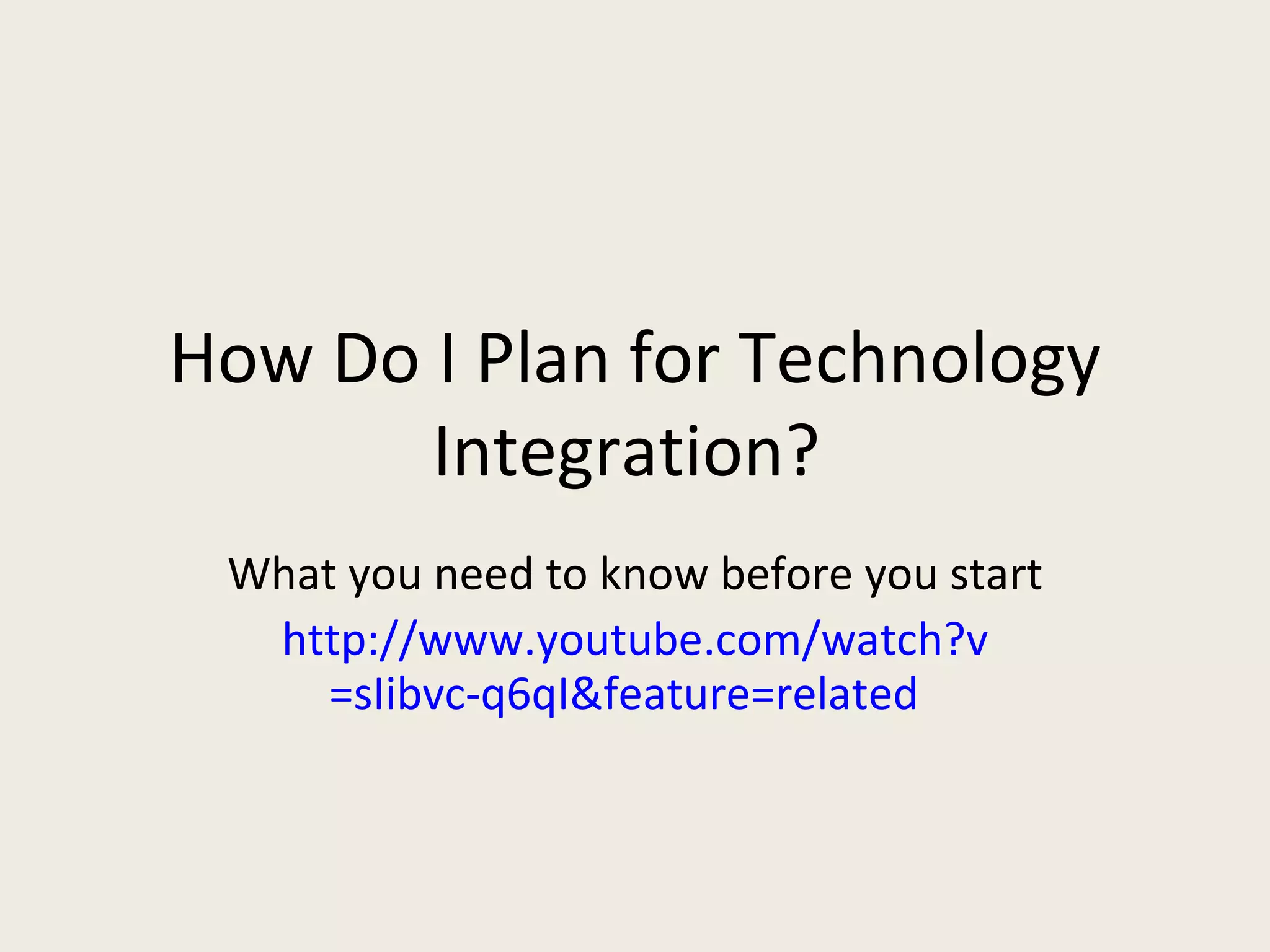 How Do I Plan for Technology Integration?

What you need to know before you start

http://www.youtube.com/watch?v=slibvc-q6qI&feature=related